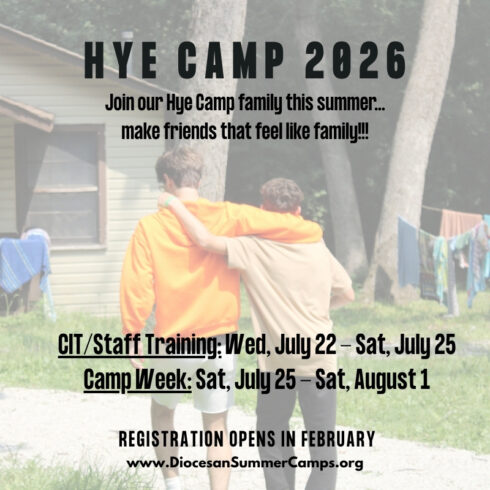 HYE CAMP 2026

Join our Hye Camp family this summer... make friends that feel like family!!!

CIT/Staff Training: Wed, July 22 – Sat, July 25
Camp Week: Sat, July 25 – Sat, August 1

REGISTRATION OPENS IN FEBRUARY
www.DiocesanSummerCamps.org